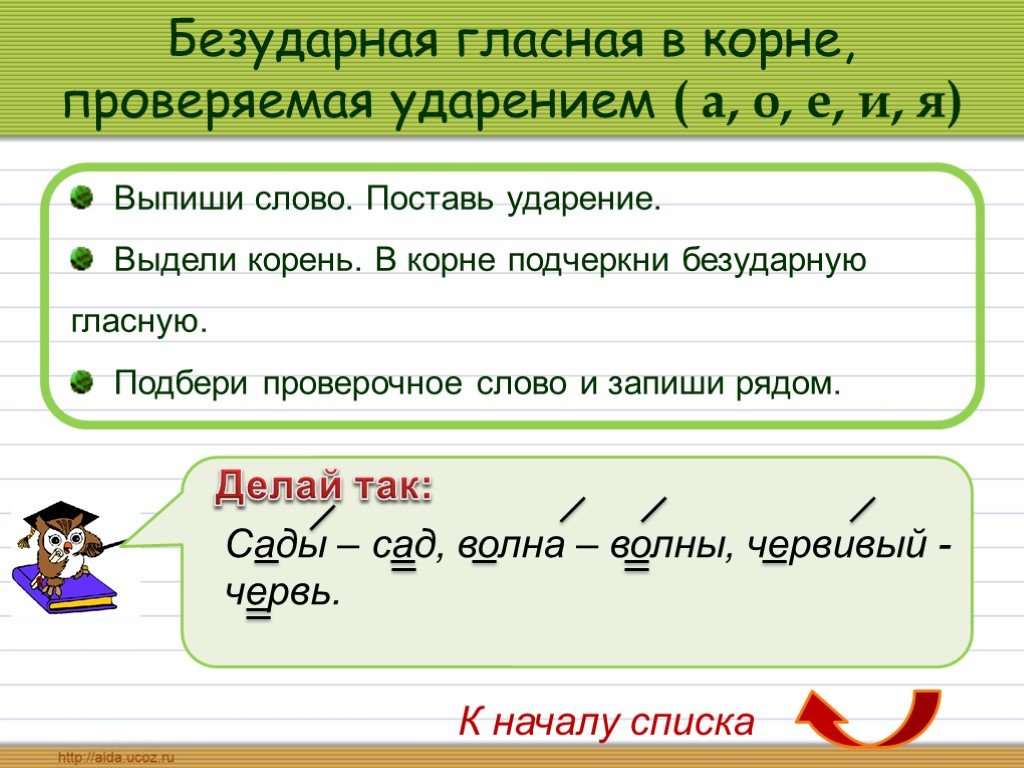 Безударная гласная в корне, проверяемая ударением ( а, о, е, и, я)

Выпиши слово. Поставь ударение.

Выдели корень. В корне подчеркни безударную гласную.

Подбери проверочное слово и запиши рядом.

Делай так:

Сады – сад, волна – волны, червивый - червь.

К началу списка

http://aida.ucoz.ru